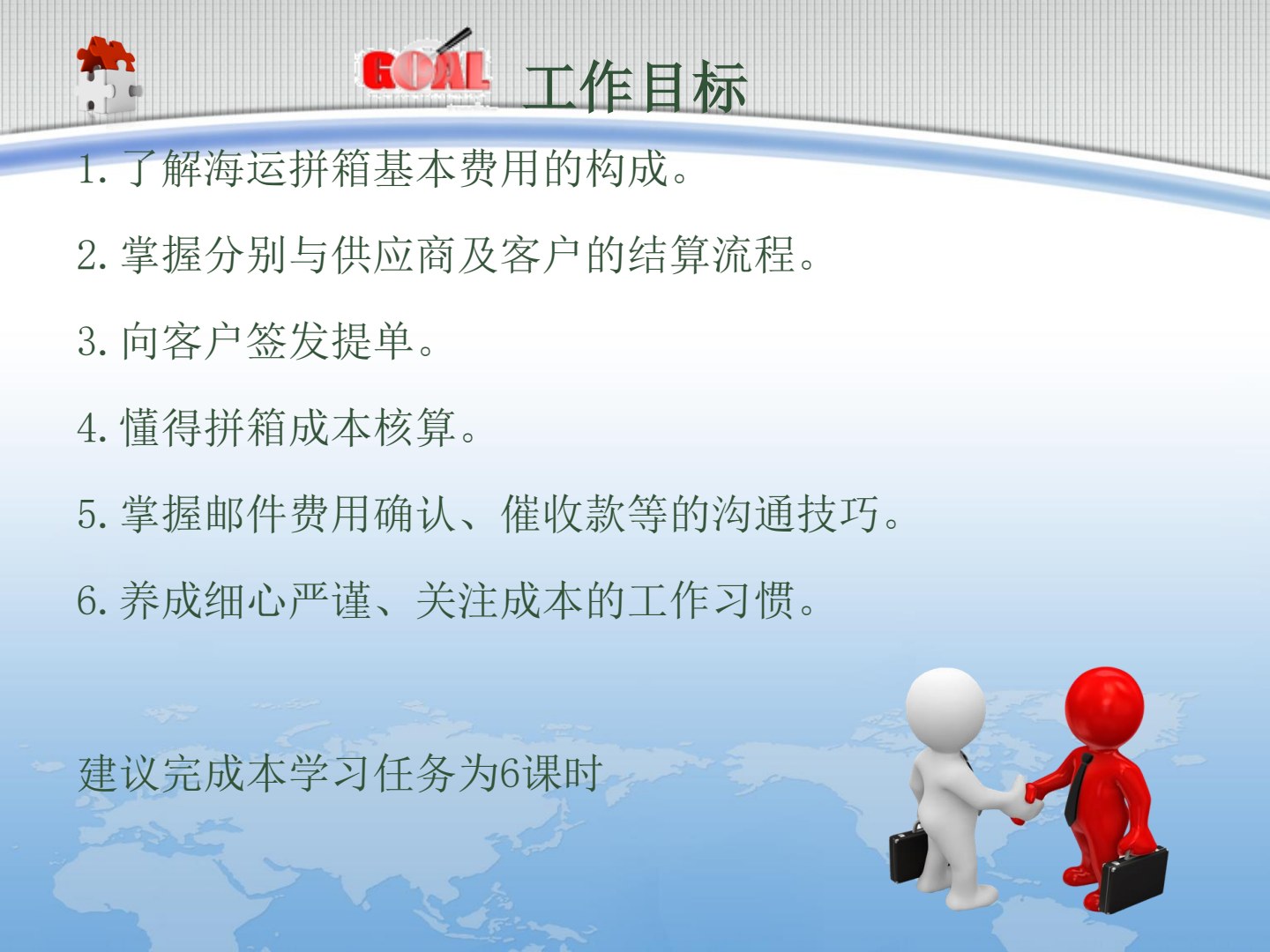 GOAL 工作目标

1. 了解海运拼箱基本费用的构成。

2. 掌握分别与供应商及客户的结算流程。

3. 向客户签发提单。

4. 懂得拼箱成本核算。

5. 掌握邮件费用确认、催收款等的沟通技巧。

6. 养成细心严谨、关注成本的工作习惯。

建议完成本学习任务为6课时